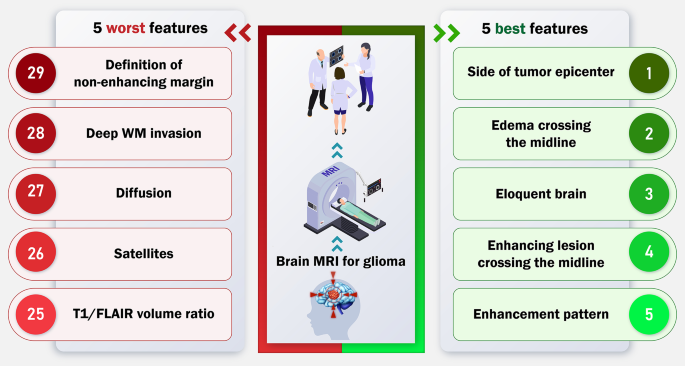 5 worst features

29 Definition of non-enhancing margin

28 Deep WM invasion

27 Diffusion

26 Satellites

25 T1/FLAIR volume ratio

MRI

Brain MRI for glioma

5 best features

Side of tumor epicenter 1

Edema crossing the midline 2

Eloquent brain 3

Enhancing lesion crossing the midline 4

Enhancement pattern 5